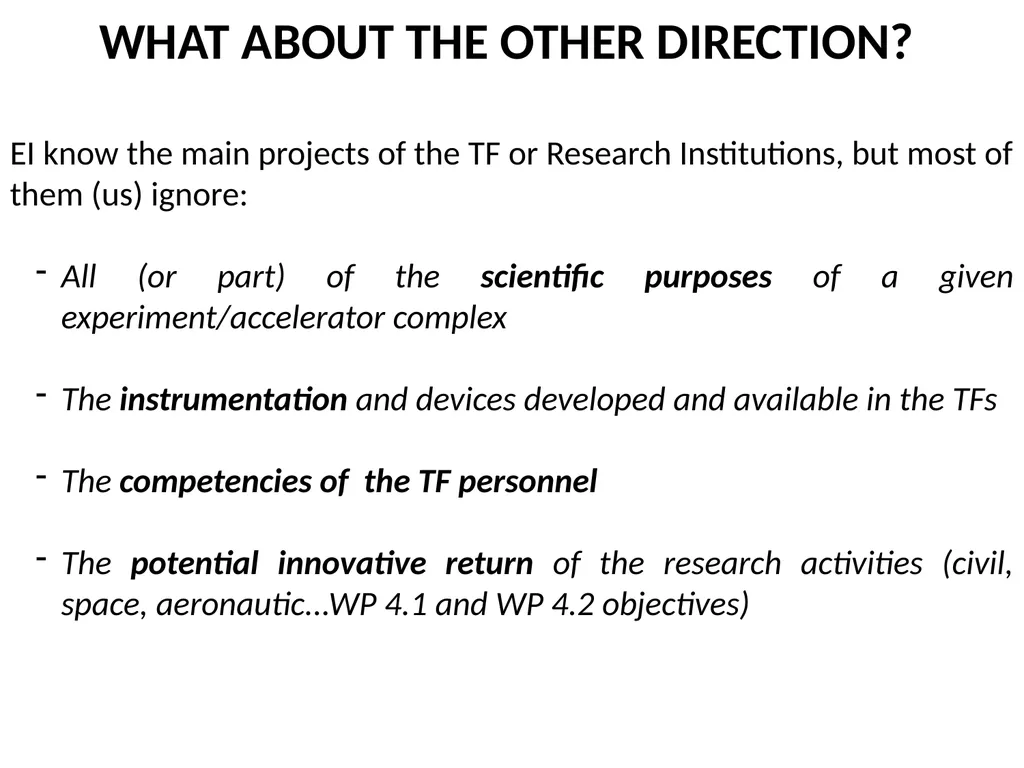 WHAT ABOUT THE OTHER DIRECTION?

EI know the main projects of the TF or Research Institutions, but most of them (us) ignore:

- All (or part) of the scientific purposes of a given experiment/accelerator complex

- The instrumentation and devices developed and available in the TFs

- The competencies of the TF personnel

- The potential innovative return of the research activities (civil, space, aeronautic...WP 4.1 and WP 4.2 objectives)